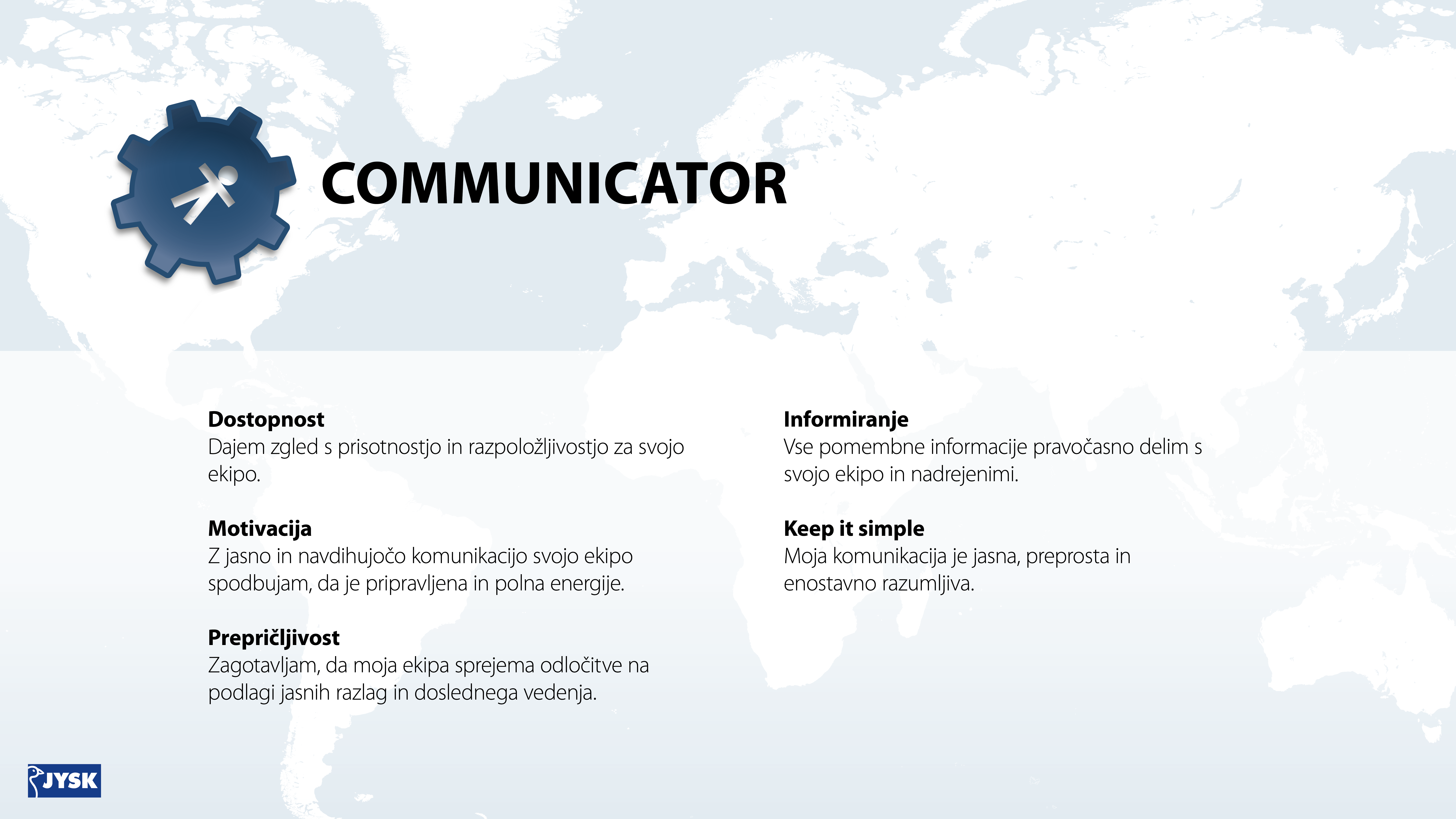 COMMUNICATOR

Dostopnost
Dajem zgled s prisotnostjo in razpoložljivostjo za svojo ekipo.

Motivacija
Z jasno in navdihujočo komunikacijo svojo ekipo spodbujam, da je pripravljena in polna energije.

Prepričljivost
Zagotavljam, da moja ekipa sprejema odločitve na podlagi jasnih razlag in doslednega vedenja.

Informiranje
Vse pomembne informacije pravočasno delim s svojo ekipo in nadrejenimi.

Keep it simple
Moja komunikacija je jasna, preprosta in enostavno razumljiva.

JYSK